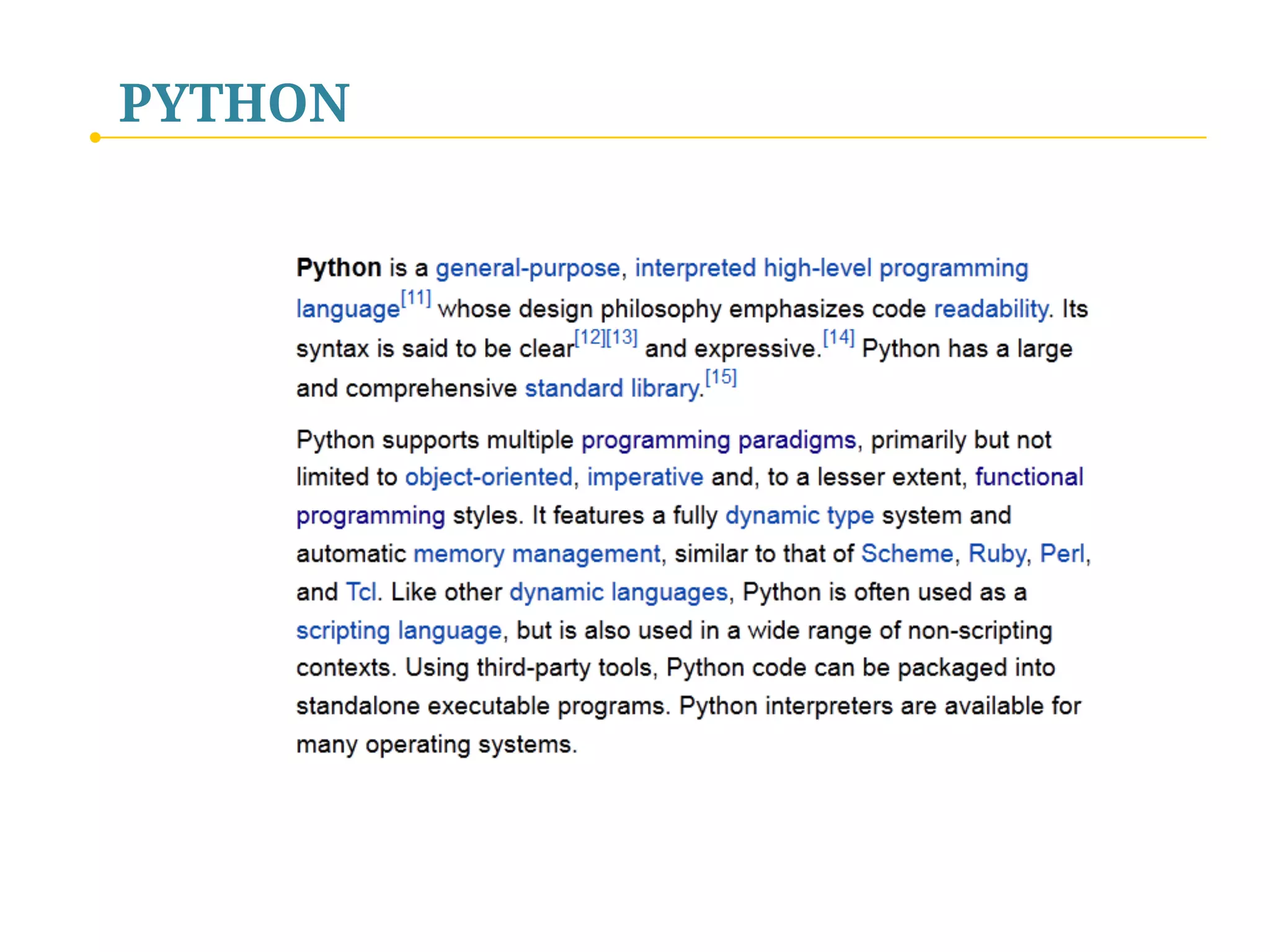 PYTHON

Python is a general-purpose, interpreted high-level programming language[11] whose design philosophy emphasizes code readability. Its syntax is said to be clear[12][13] and expressive.[14] Python has a large and comprehensive standard library.[15]

Python supports multiple programming paradigms, primarily but not limited to object-oriented, imperative and, to a lesser extent, functional programming styles. It features a fully dynamic type system and automatic memory management, similar to that of Scheme, Ruby, Perl, and Tcl. Like other dynamic languages, Python is often used as a scripting language, but is also used in a wide range of non-scripting contexts. Using third-party tools, Python code can be packaged into standalone executable programs. Python interpreters are available for many operating systems.